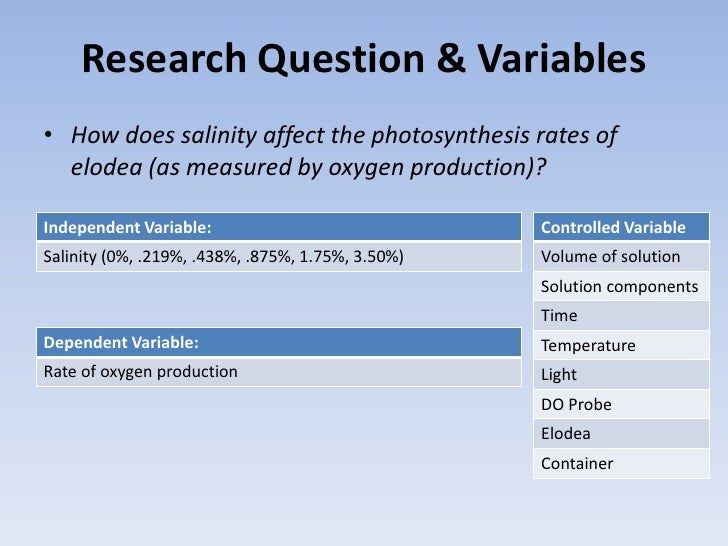 Research Question & Variables

• How does salinity affect the photosynthesis rates of elodea (as measured by oxygen production)?

| Independent Variable: |
|---|
| Salinity (0%, .219%, .438%, .875%, 1.75%, 3.50%) |

| Dependent Variable: |
|---|
| Rate of oxygen production |

| Controlled Variable |
|---|
| Volume of solution |
| Solution components |
| Time |
| Temperature |
| Light |
| DO Probe |
| Elodea |
| Container |